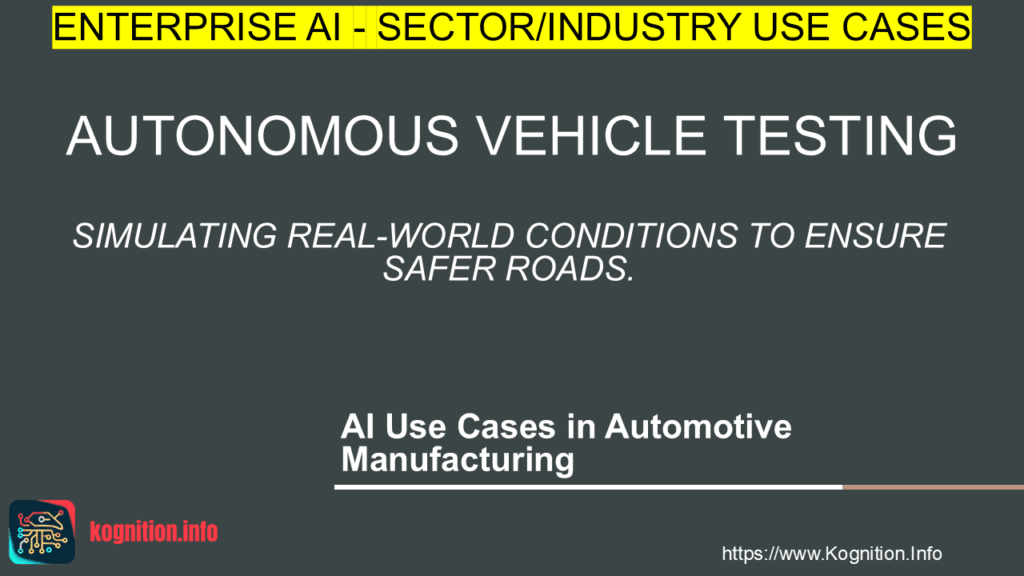 ENTERPRISE AI - SECTOR/INDUSTRY USE CASES

AUTONOMOUS VEHICLE TESTING

SIMULATING REAL-WORLD CONDITIONS TO ENSURE SAFER ROADS.

AI Use Cases in Automotive Manufacturing

kognition.info

https://www.Kognition.Info